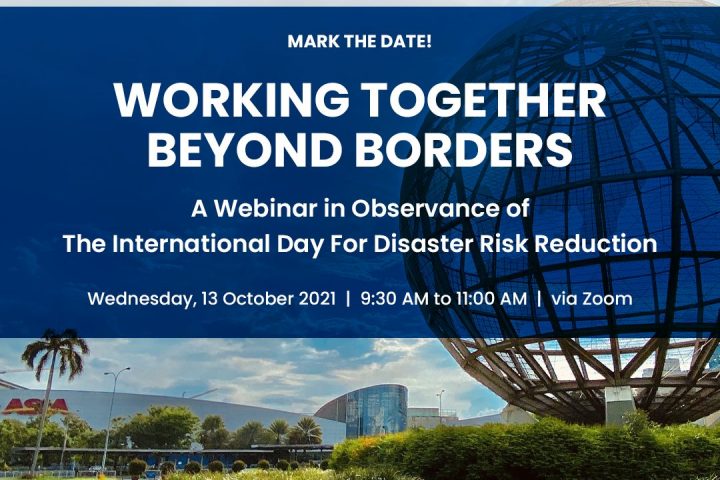 MARK THE DATE!

WORKING TOGETHER BEYOND BORDERS

A Webinar in Observance of The International Day For Disaster Risk Reduction

Wednesday, 13 October 2021 | 9:30 AM to 11:00 AM | via Zoom

ASIA